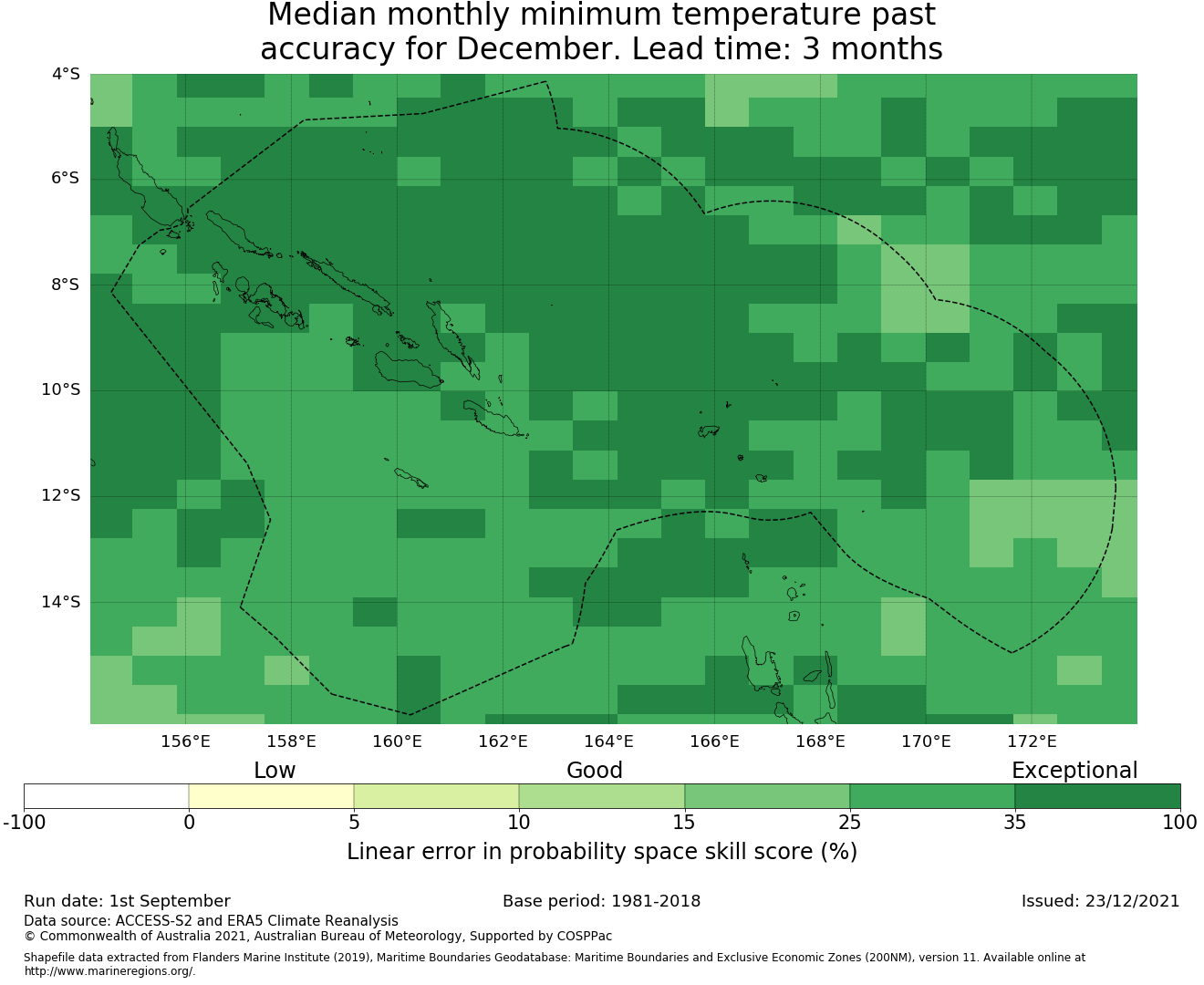 Median monthly minimum temperature past accuracy for December. Lead time: 3 months

4°S
6°S
8°S
10°S
12°S
14°S

156°E 158°E 160°E 162°E 164°E 166°E 168°E 170°E 172°E

Low Good Exceptional

-100 0 5 10 15 25 35 100

Linear error in probability space skill score (%)

Run date: 1st September
Base period: 1981-2018
Issued: 23/12/2021

Data source: ACCESS-S2 and ERA5 Climate Reanalysis
© Commonwealth of Australia 2021, Australian Bureau of Meteorology, Supported by COSPPac

Shapefile data extracted from Flanders Marine Institute (2019), Maritime Boundaries Geodatabase: Maritime Boundaries and Exclusive Economic Zones (200NM), version 11. Available online at http://www.marineregions.org/.